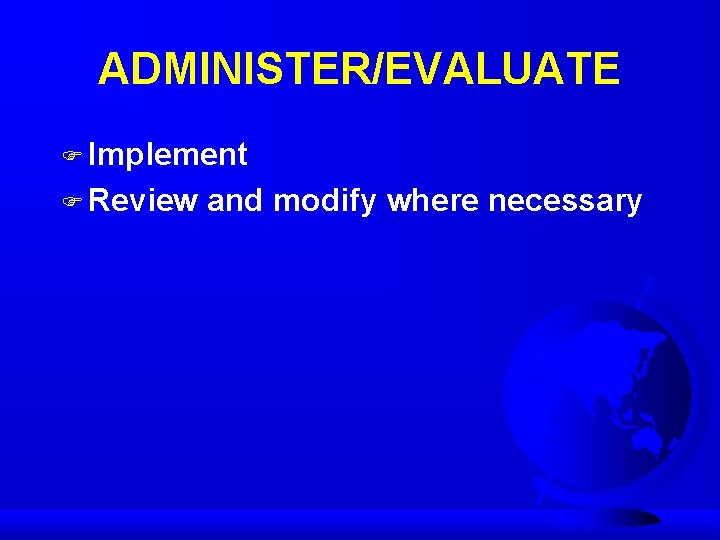 ADMINISTER/EVALUATE

Implement

Review and modify where necessary